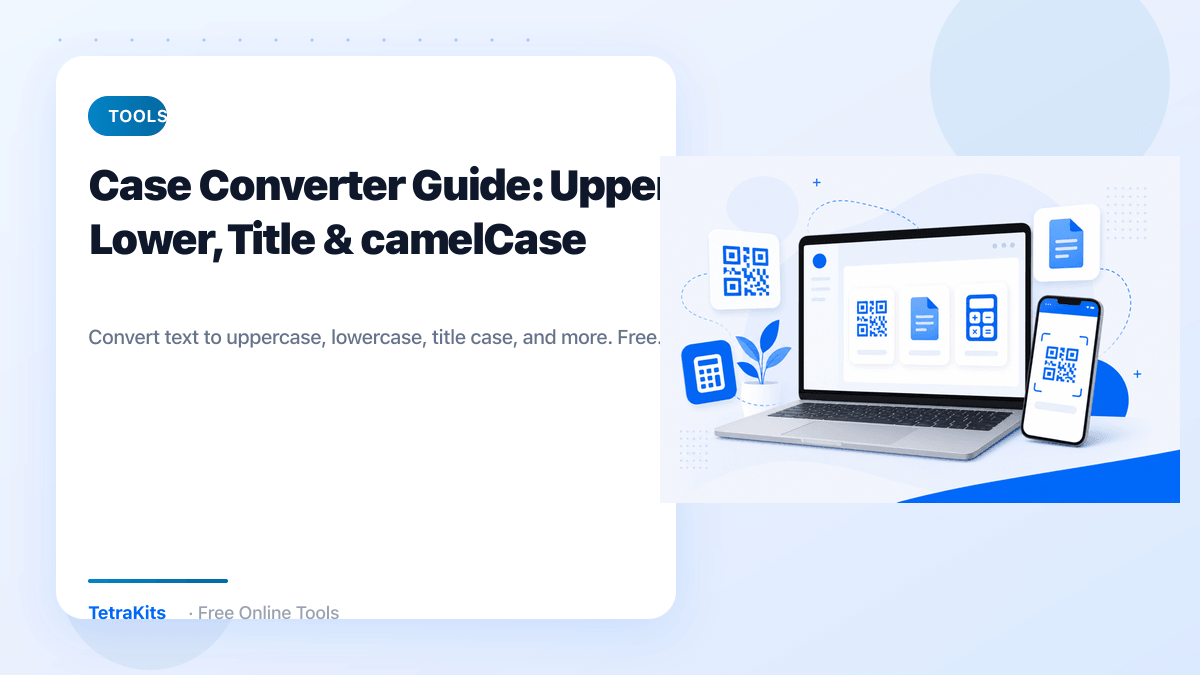 TOOLS

Case Converter Guide: Upper Lower, Title & camelCase

Convert text to uppercase, lowercase, title case, and more. Free.

TetraKits · Free Online Tools